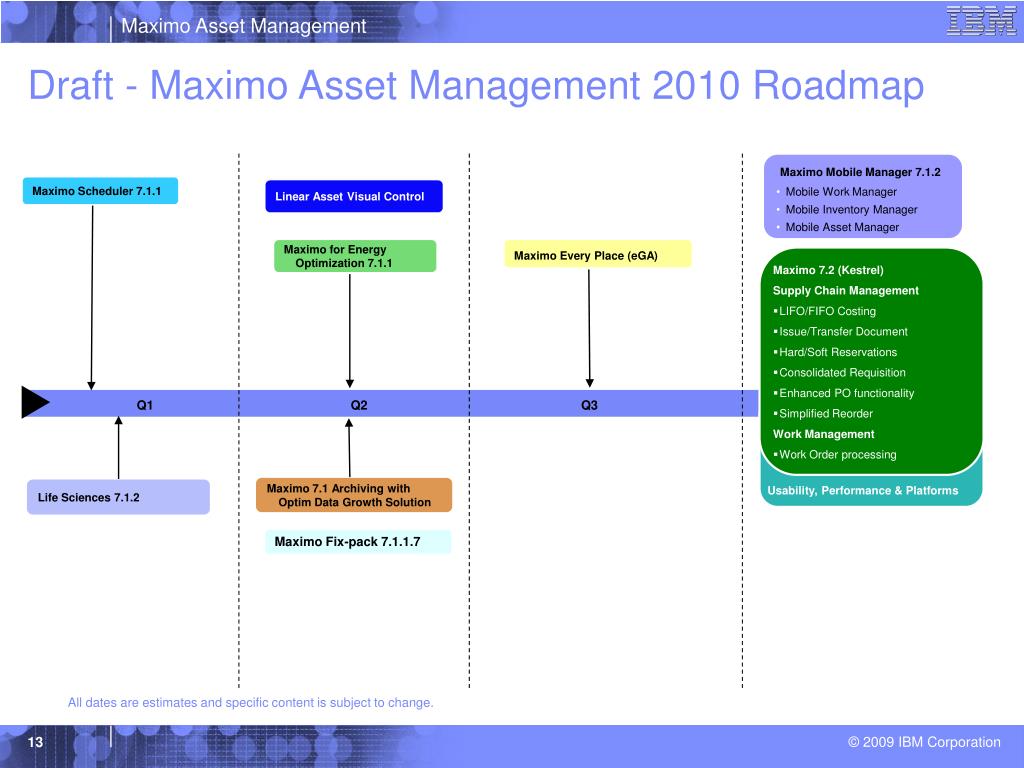 Maximo Asset Management

IBM

Draft - Maximo Asset Management 2010 Roadmap

Maximo Scheduler 7.1.1

Linear Asset Visual Control

Maximo for Energy Optimization 7.1.1

Maximo Every Place (eGA)

Maximo Mobile Manager 7.1.2
• Mobile Work Manager
• Mobile Inventory Manager
• Mobile Asset Manager

Maximo 7.2 (Kestrel)
Supply Chain Management
▪LIFO/FIFO Costing
▪Issue/Transfer Document
▪Hard/Soft Reservations
▪Consolidated Requisition
▪Enhanced PO functionality
▪Simplified Reorder
Work Management
▪Work Order processing

Usability, Performance & Platforms

Q1

Q2

Q3

Life Sciences 7.1.2

Maximo 7.1 Archiving with Optim Data Growth Solution

Maximo Fix-pack 7.1.1.7

All dates are estimates and specific content is subject to change.

13

© 2009 IBM Corporation